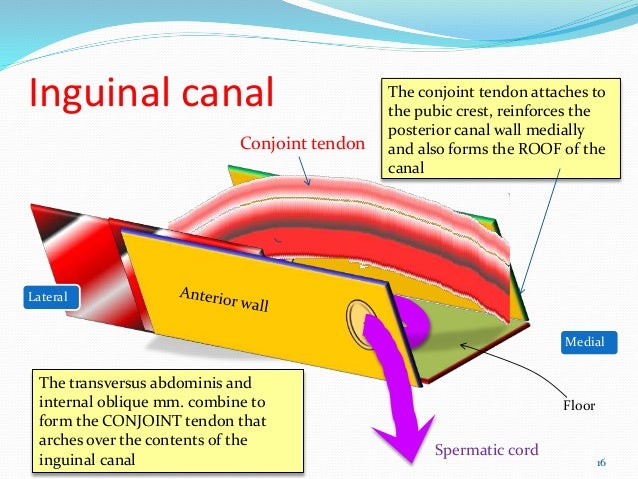 Inguinal canal

The conjoint tendon attaches to the pubic crest, reinforces the posterior canal wall medially and also forms the ROOF of the canal

Conjoint tendon

Lateral

Anterior wall

Medial

Floor

The transversus abdominis and internal oblique mm. combine to form the CONJOINT tendon that arches over the contents of the inguinal canal

Spermatic cord

16